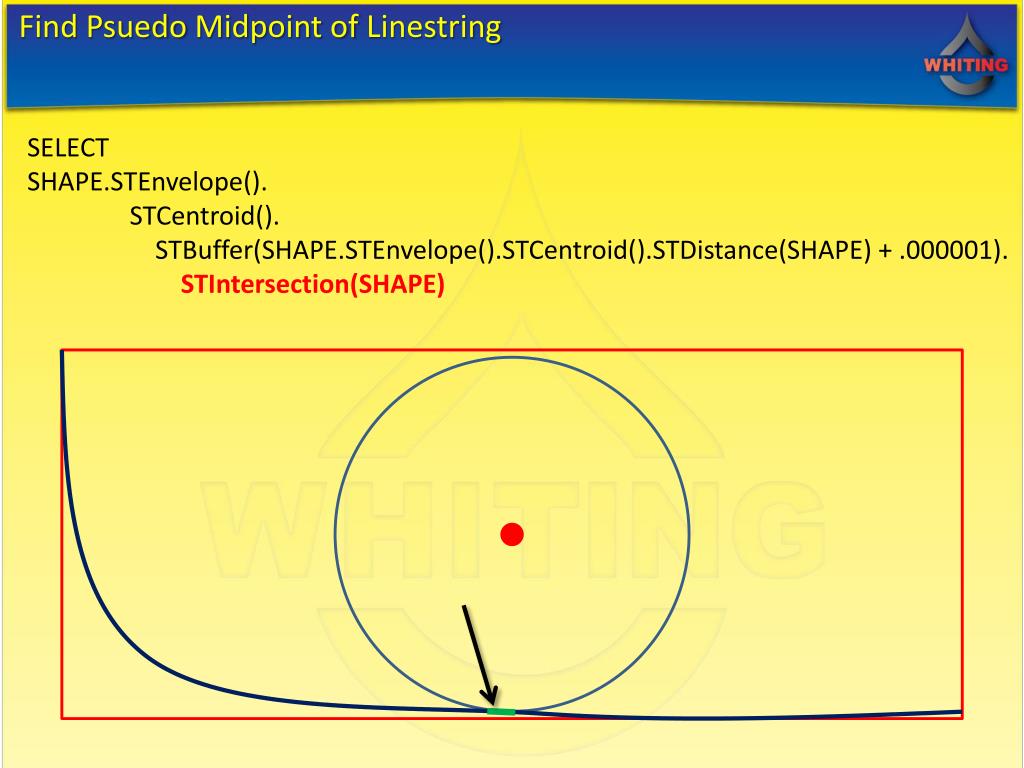 Find Psuedo Midpoint of Linestring

WHITING

SELECT
SHAPE.STEnvelope().
STCentroid().
STBuffer(SHAPE.STEnvelope().STCentroid().STDistance(SHAPE) + .000001).
STIntersection(SHAPE)

WHITING